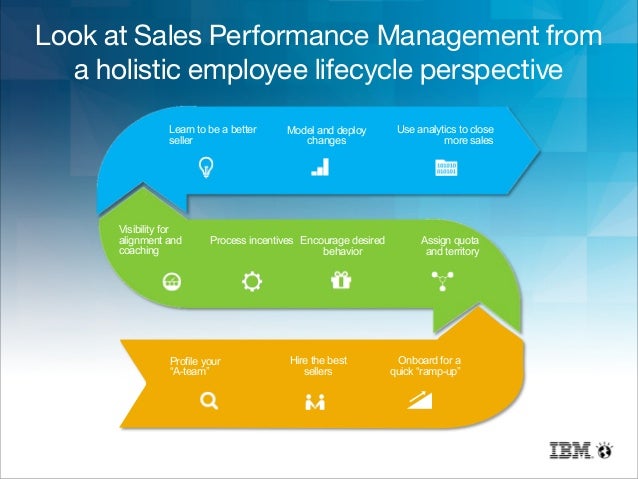 Look at Sales Performance Management from a holistic employee lifecycle perspective

Learn to be a better seller

Model and deploy changes

Use analytics to close more sales

Visibility for alignment and coaching

Process incentives

Encourage desired behavior

Assign quota and territory

Profile your "A-team"

Hire the best sellers

Onboard for a quick "ramp-up"

IBM